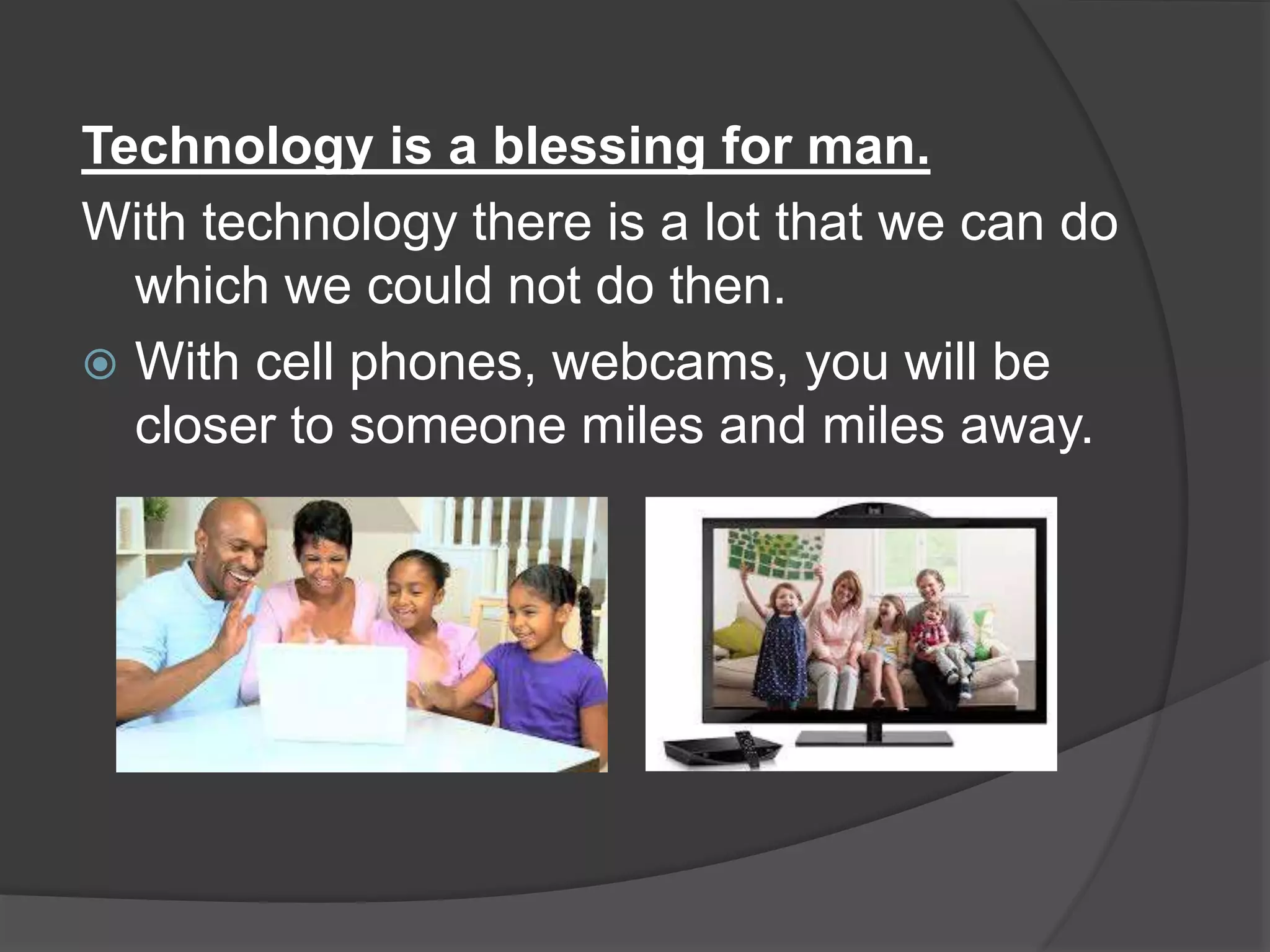 Technology is a blessing for man.

With technology there is a lot that we can do which we could not do then.

With cell phones, webcams, you will be closer to someone miles and miles away.